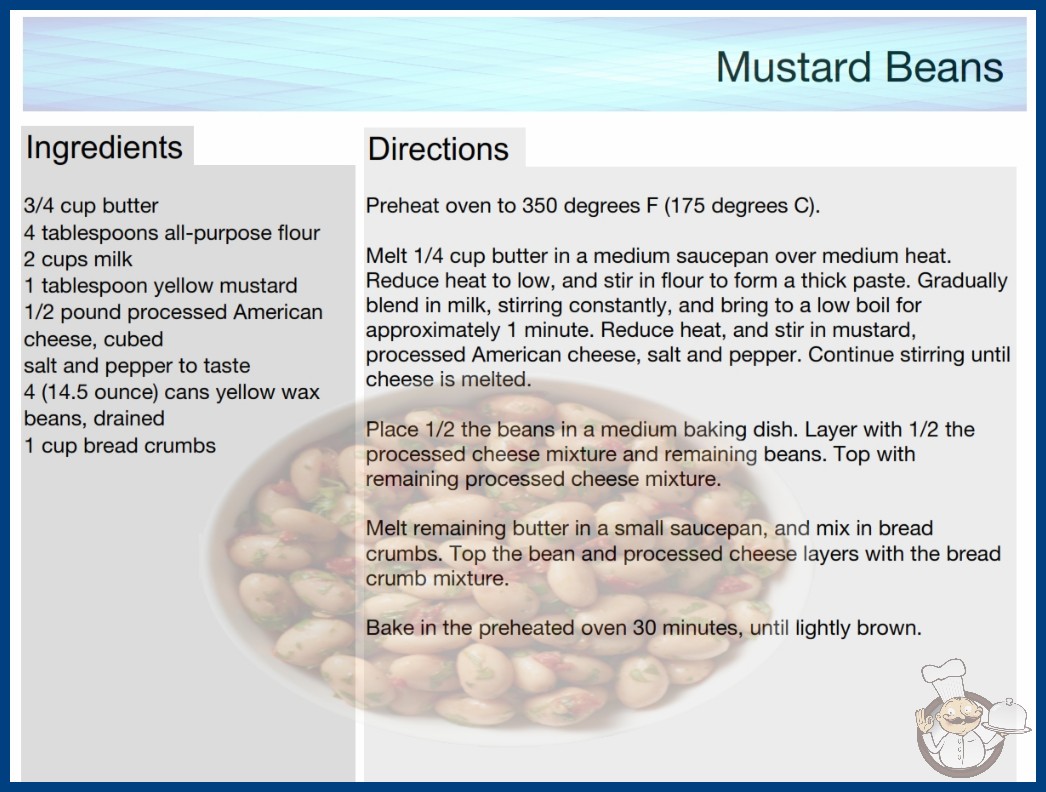 Mustard Beans

Ingredients

3/4 cup butter
4 tablespoons all-purpose flour
2 cups milk
1 tablespoon yellow mustard
1/2 pound processed American cheese, cubed
salt and pepper to taste
4 (14.5 ounce) cans yellow wax beans, drained
1 cup bread crumbs

Directions

Preheat oven to 350 degrees F (175 degrees C).

Melt 1/4 cup butter in a medium saucepan over medium heat. Reduce heat to low, and stir in flour to form a thick paste. Gradually blend in milk, stirring constantly, and bring to a low boil for approximately 1 minute. Reduce heat, and stir in mustard, processed American cheese, salt and pepper. Continue stirring until cheese is melted.

Place 1/2 the beans in a medium baking dish. Layer with 1/2 the processed cheese mixture and remaining beans. Top with remaining processed cheese mixture.

Melt remaining butter in a small saucepan, and mix in bread crumbs. Top the bean and processed cheese layers with the bread crumb mixture.

Bake in the preheated oven 30 minutes, until lightly brown.